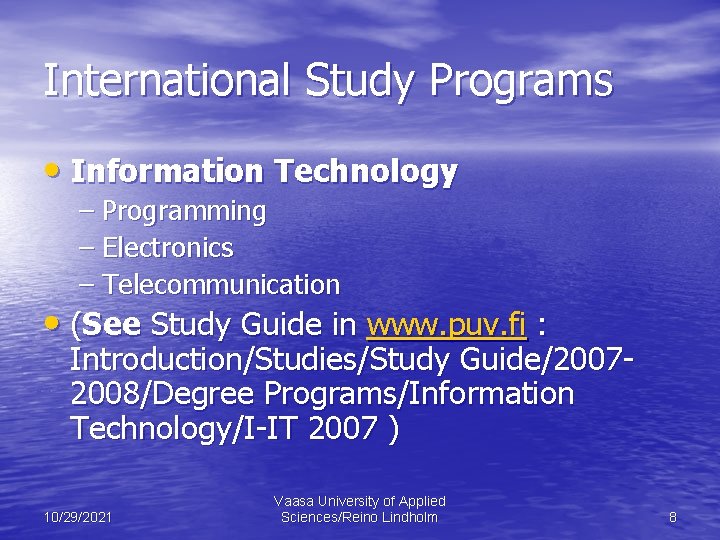 International Study Programs

• Information Technology
– Programming
– Electronics
– Telecommunication
• (See Study Guide in www.puv.fi : Introduction/Studies/Study Guide/2007-2008/Degree Programs/Information Technology/I-IT 2007 )

10/29/2021

Vaasa University of Applied Sciences/Reino Lindholm

8